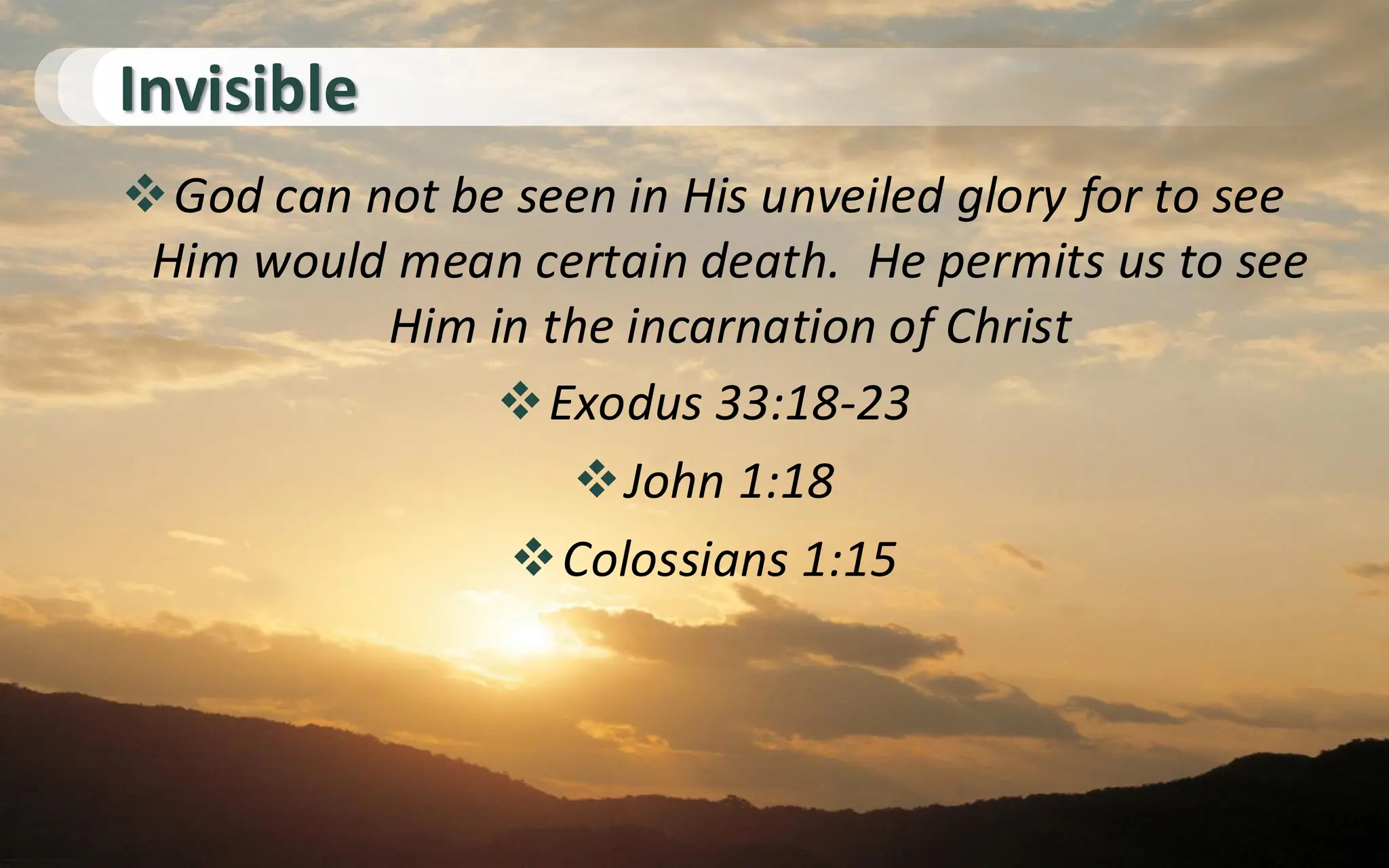 Invisible

❖ God can not be seen in His unveiled glory for to see Him would mean certain death.  He permits us to see Him in the incarnation of Christ

❖ Exodus 33:18-23

❖ John 1:18

❖ Colossians 1:15